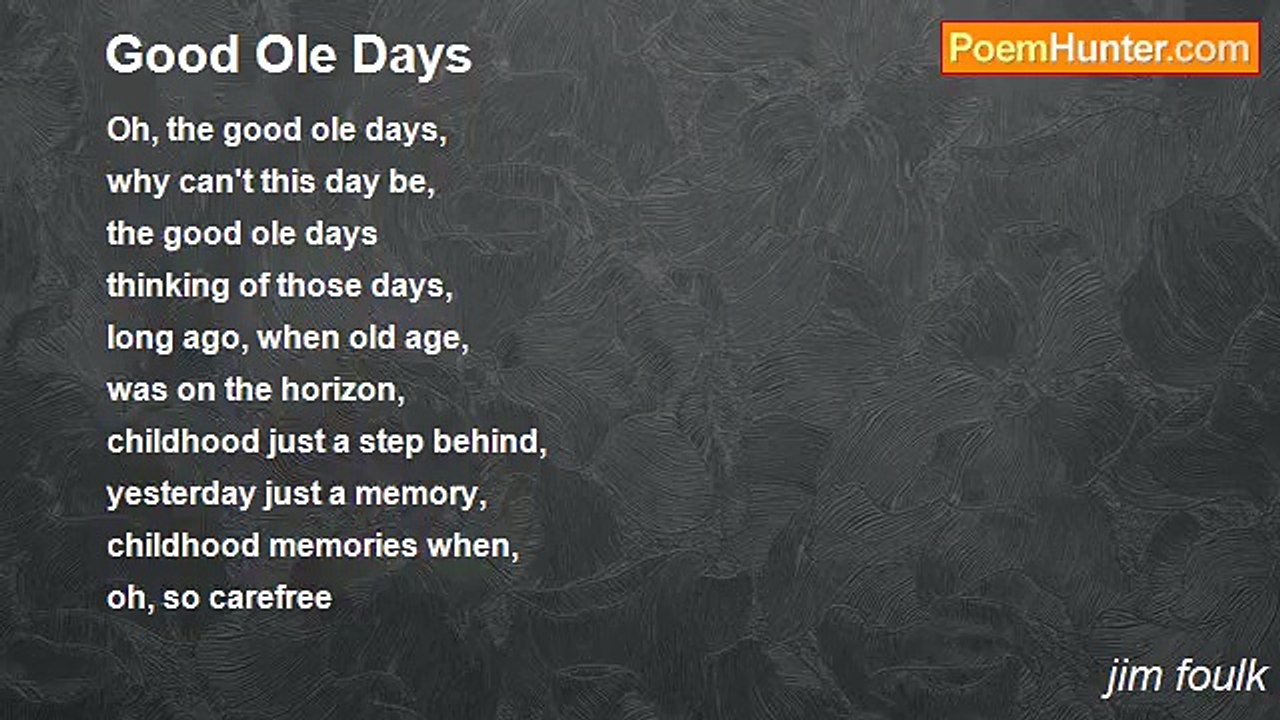 Good Ole Days

PoemHunter.com

Oh, the good ole days,
why can't this day be,
the good ole days
thinking of those days,
long ago, when old age,
was on the horizon,
childhood just a step behind,
yesterday just a memory,
childhood memories when,
oh, so carefree

jim foulk